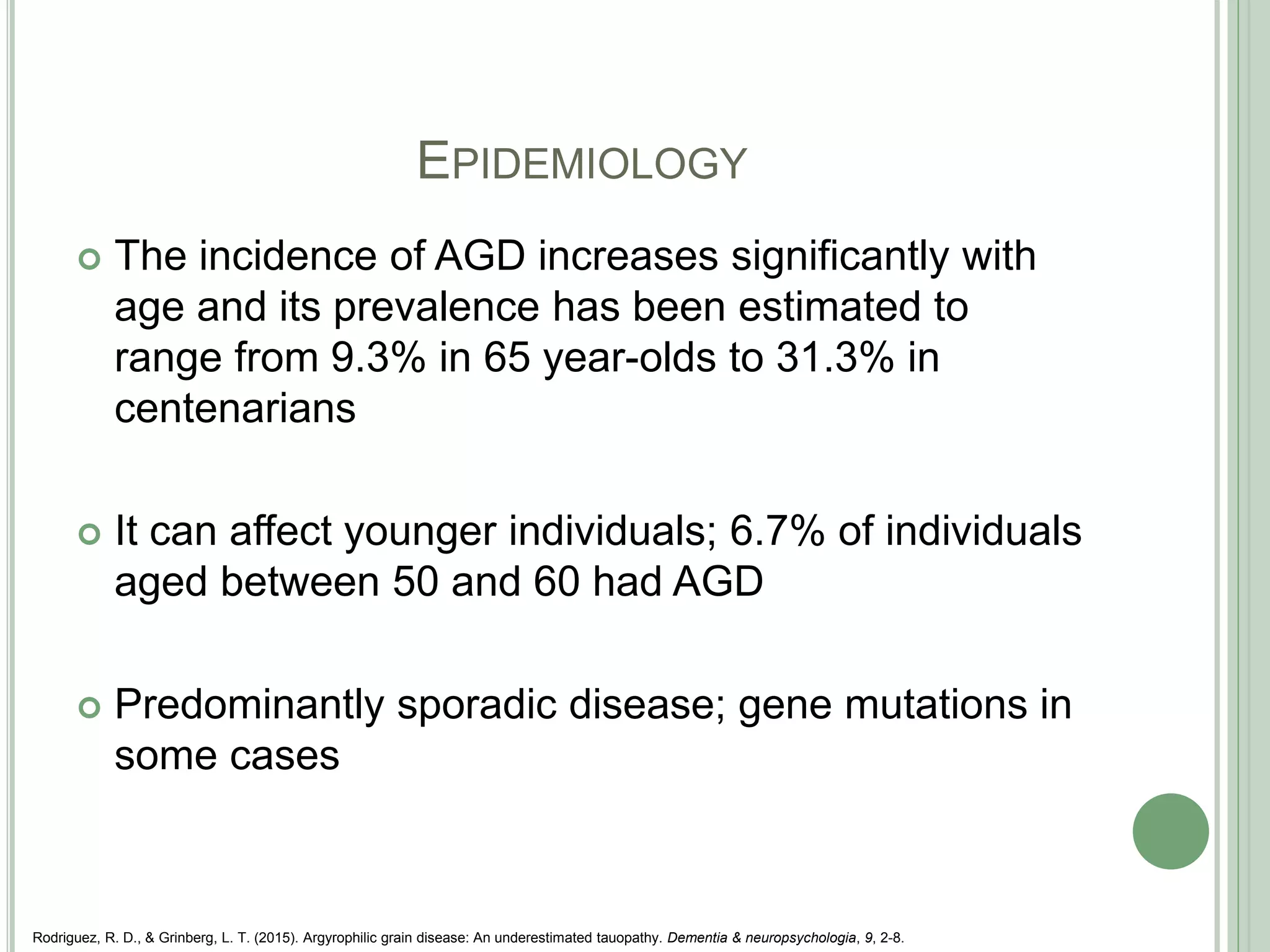 EPIDEMIOLOGY

The incidence of AGD increases significantly with age and its prevalence has been estimated to range from 9.3% in 65 year-olds to 31.3% in centenarians

It can affect younger individuals; 6.7% of individuals aged between 50 and 60 had AGD

Predominantly sporadic disease; gene mutations in some cases

Rodriguez, R. D., & Grinberg, L. T. (2015). Argyrophilic grain disease: An underestimated tauopathy. Dementia & neuropsychologia, 9, 2-8.